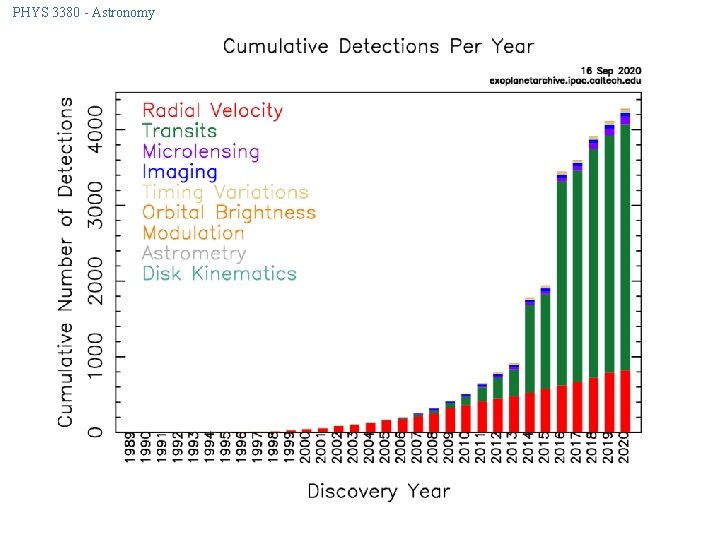 PHYS 3380 - Astronomy

Cumulative Detections Per Year

16 Sep 2020
exoplanetarchive.ipac.caltech.edu

Radial Velocity
Transits
Microlensing
Imaging
Timing Variations
Orbital Brightness
Modulation
Astrometry
Disk Kinematics

Cumulative Number of Detections

0
1000
2000
3000
4000

1989 1990 1991 1992 1993 1994 1995 1996 1997 1998 1999 2000 2001 2002 2003 2004 2005 2006 2007 2008 2009 2010 2011 2012 2013 2014 2015 2016 2017 2018 2019 2020

Discovery Year